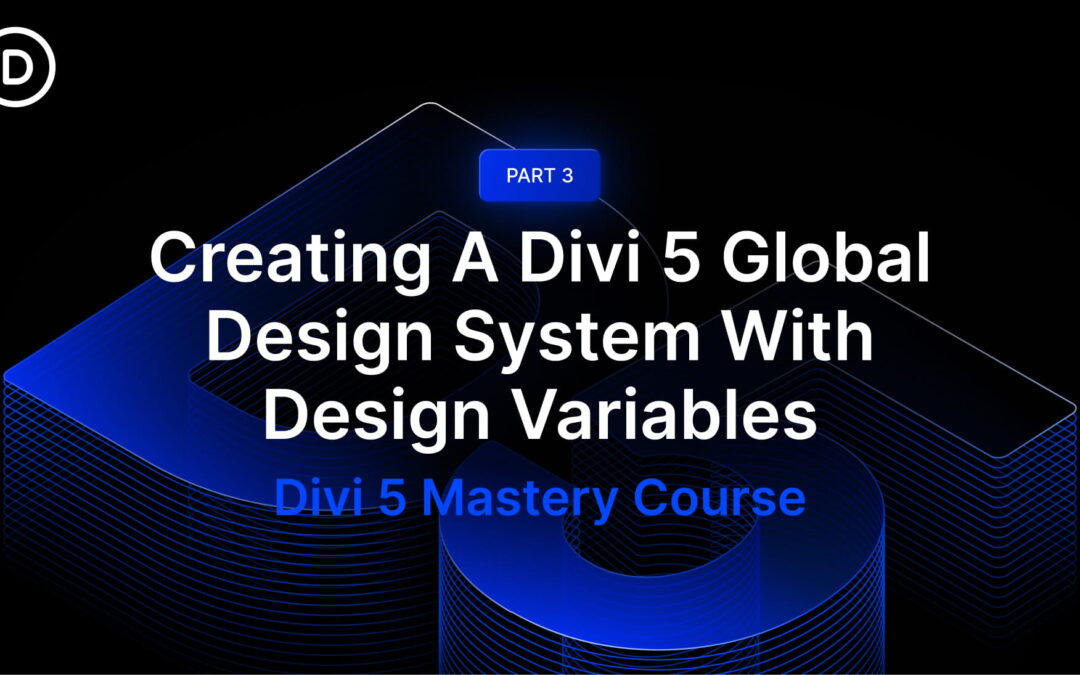 D

PART 3

Creating A Divi 5 Global Design System With Design Variables

Divi 5 Mastery Course